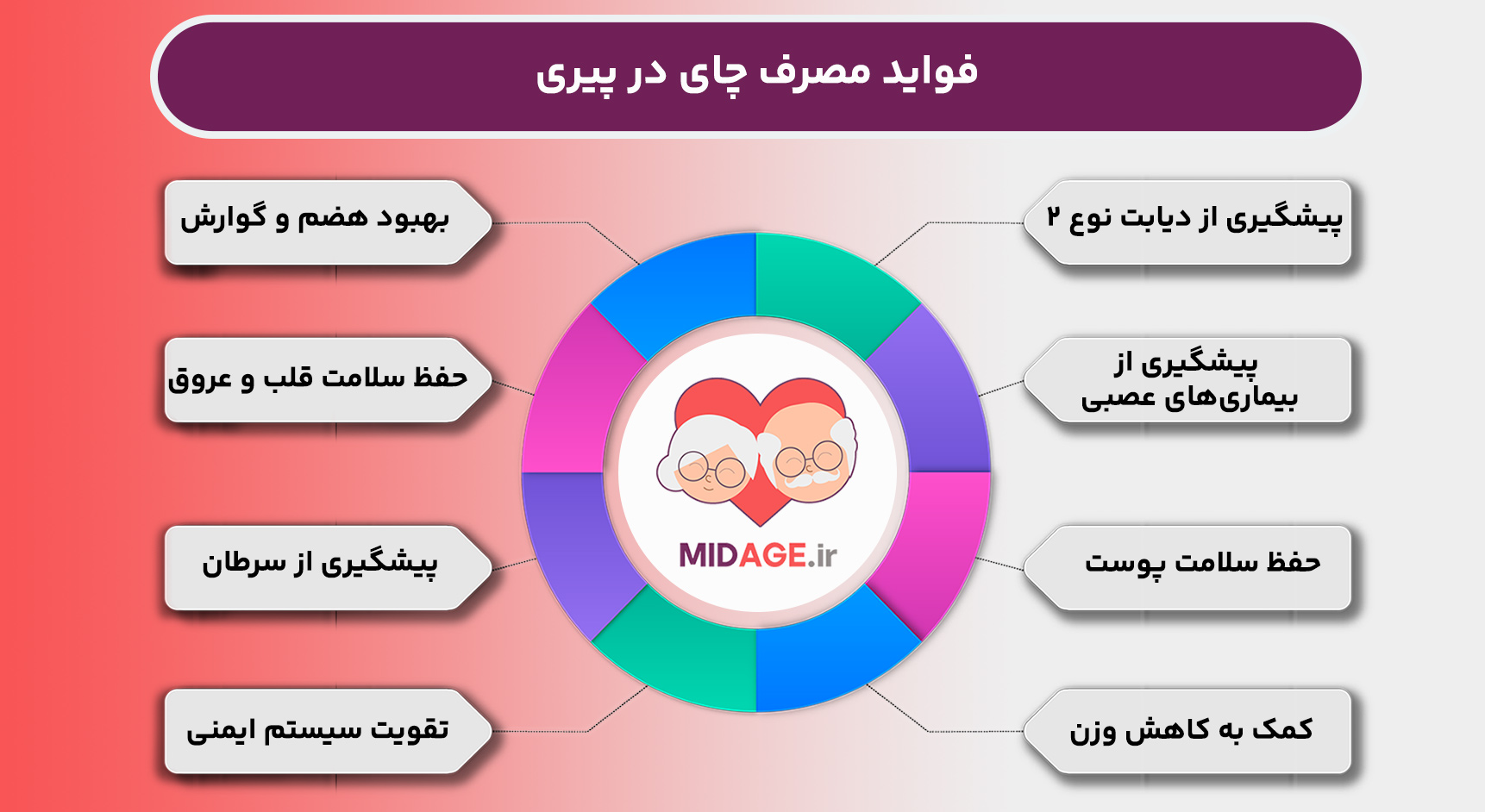 فواید مصرف چای در پیری

پیشگیری از دیابت نوع ۲

پیشگیری از بیماری‌های عصبی

حفظ سلامت پوست

کمک به کاهش وزن

بهبود هضم و گوارش

حفظ سلامت قلب و عروق

پیشگیری از سرطان

تقویت سیستم ایمنی

MIDAGE.ir